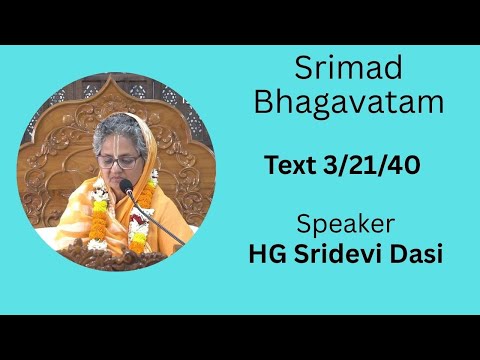 Srimad Bhagavatam

Text 3/21/40

Speaker
HG Sridevi Dasi